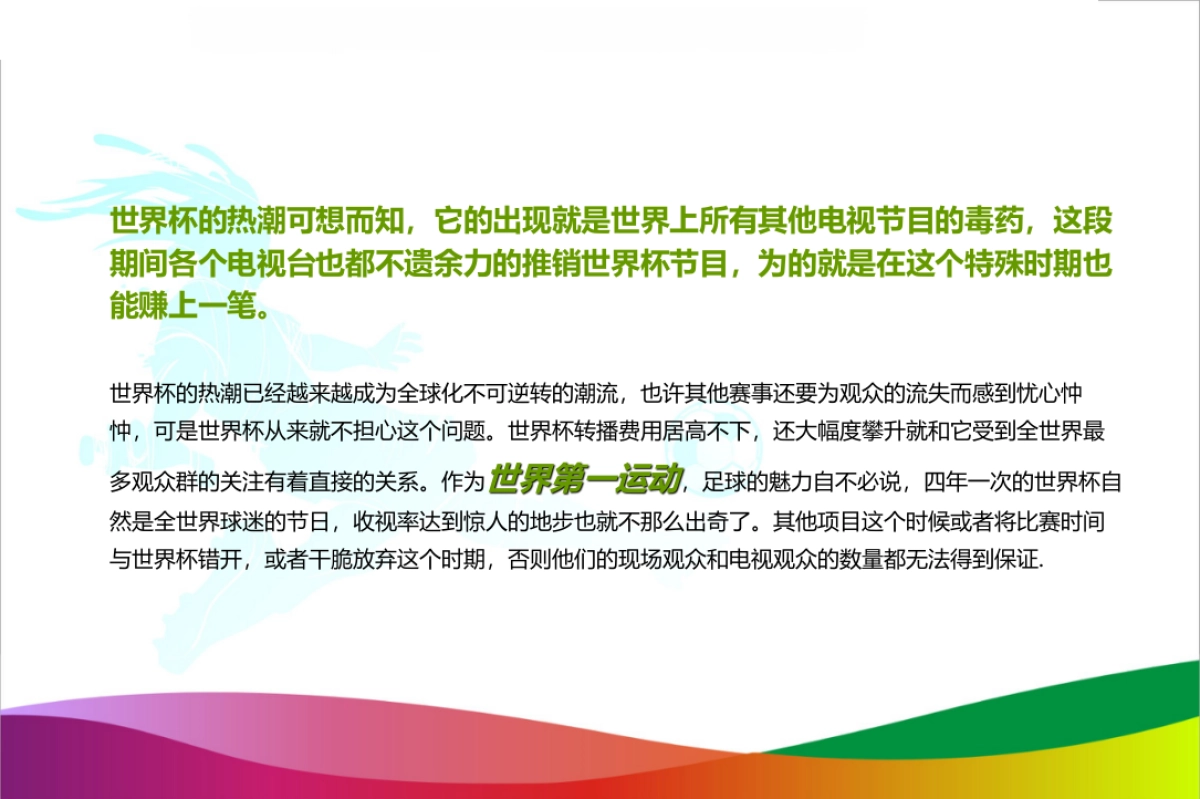 世界杯的热潮可想而知，它的出现就是世界上所有其他电视节目的毒药，这段期间各个电视台也都不遗余力的推销世界杯节目，为的就是在这个特殊时期也能赚上一笔。

世界杯的热潮已经越来越成为全球化不可逆转的潮流，也许其他赛事还要为观众的流失而感到忧心忡忡，可是世界杯从来就不担心这个问题。世界杯转播费用居高不下，还大幅度攀升就和它受到全世界最多观众群的关注有着直接的关系。作为世界第一运动，足球的魅力自不必说，四年一次的世界杯自然是全世界球迷的节日，收视率达到惊人的地步也就不那么出奇了。其他项目这个时候或者将比赛时间与世界杯错开，或者干脆放弃这个时期，否则他们的现场观众和电视观众的数量都无法得到保证.